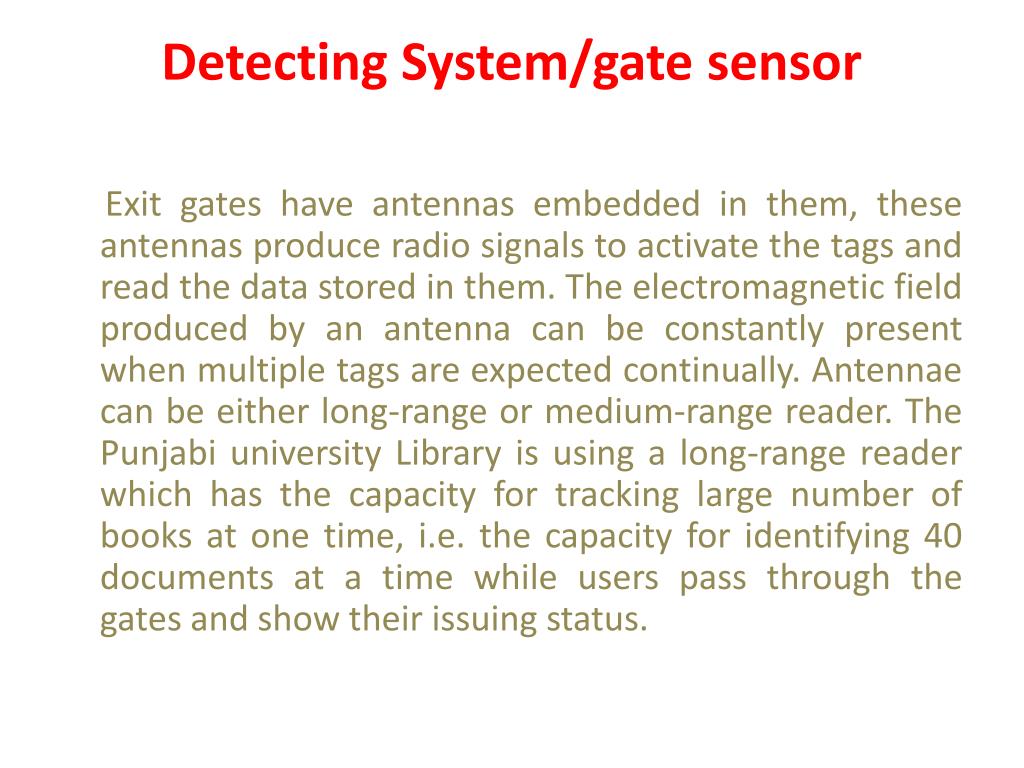 Detecting System/gate sensor

Exit gates have antennas embedded in them, these antennas produce radio signals to activate the tags and read the data stored in them. The electromagnetic field produced by an antenna can be constantly present when multiple tags are expected continually. Antennae can be either long-range or medium-range reader. The Punjabi university Library is using a long-range reader which has the capacity for tracking large number of books at one time, i.e. the capacity for identifying 40 documents at a time while users pass through the gates and show their issuing status.